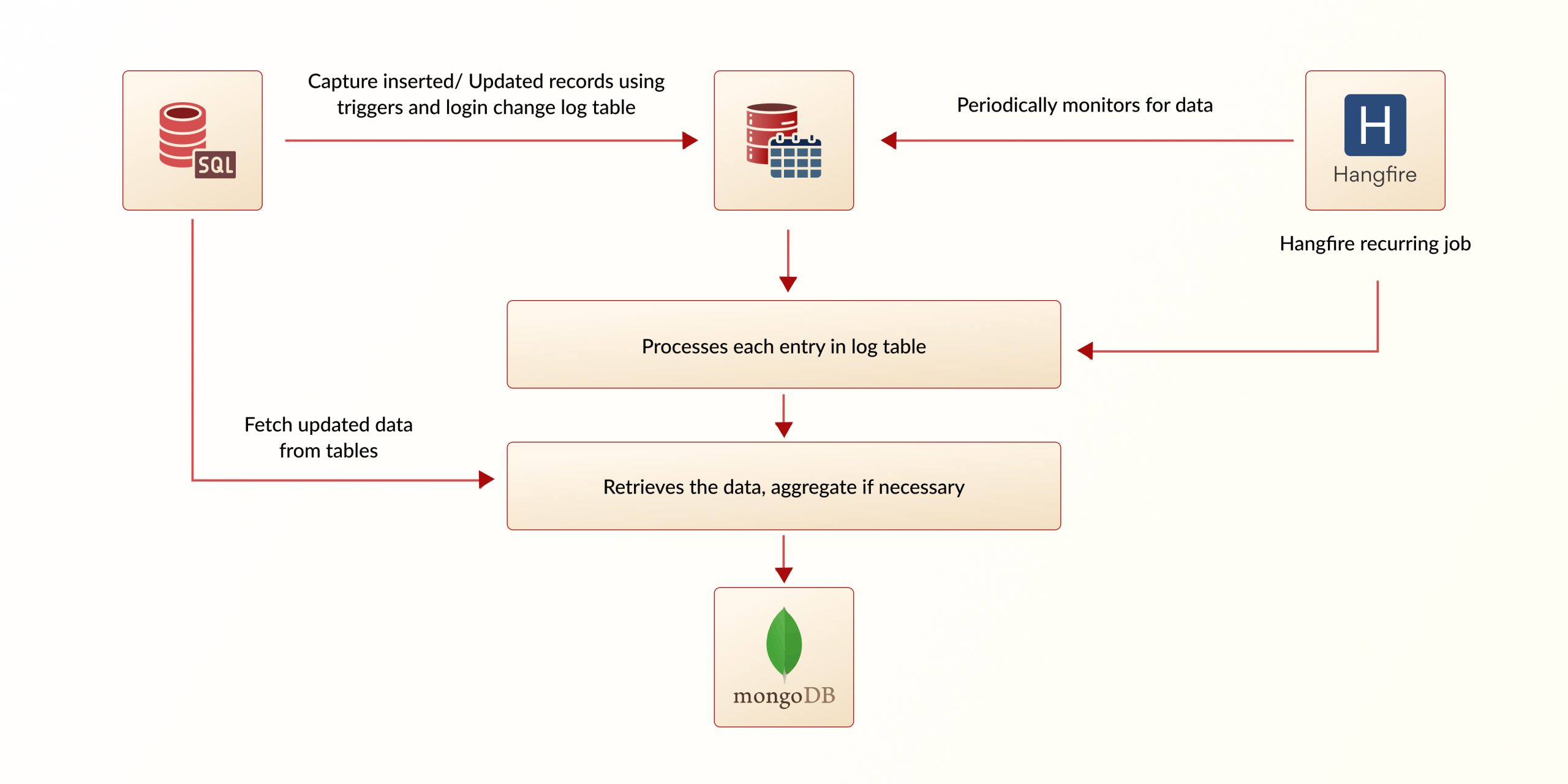 SQL

Capture inserted/ Updated records using triggers and login change log table

Periodically monitors for data

H
Hangfire

Hangfire recurring job

Processes each entry in log table

Fetch updated data from tables

Retrieves the data, aggregate if necessary

mongoDB